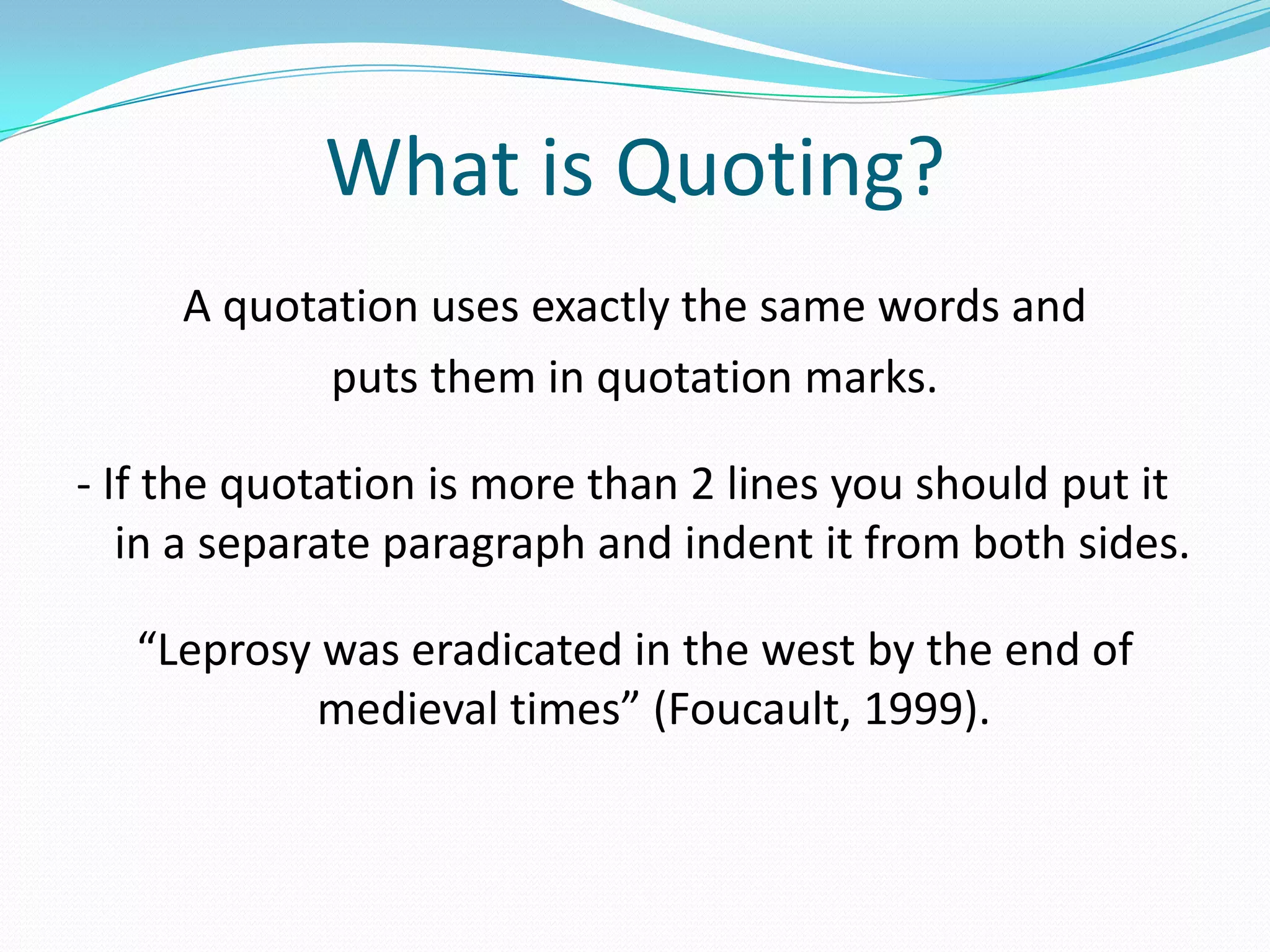 What is Quoting?

A quotation uses exactly the same words and puts them in quotation marks.

- If the quotation is more than 2 lines you should put it in a separate paragraph and indent it from both sides.

“Leprosy was eradicated in the west by the end of medieval times” (Foucault, 1999).